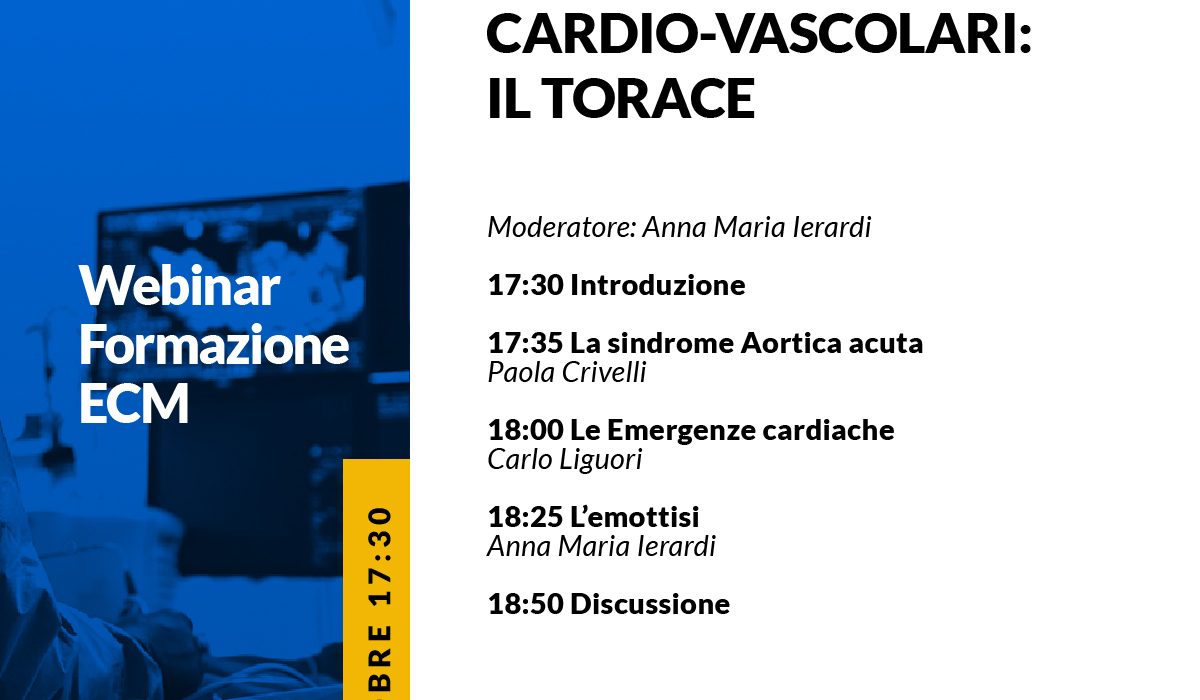 Webinar Formazione ECM

BRE 17:30

CARDIO-VASCOLARI: IL TORACE

Moderatore: Anna Maria Ierardi

17:30 Introduzione

17:35 La sindrome Aortica acuta
Paola Crivelli

18:00 Le Emergenze cardiache
Carlo Liguori

18:25 L'emottisi
Anna Maria Ierardi

18:50 Discussione